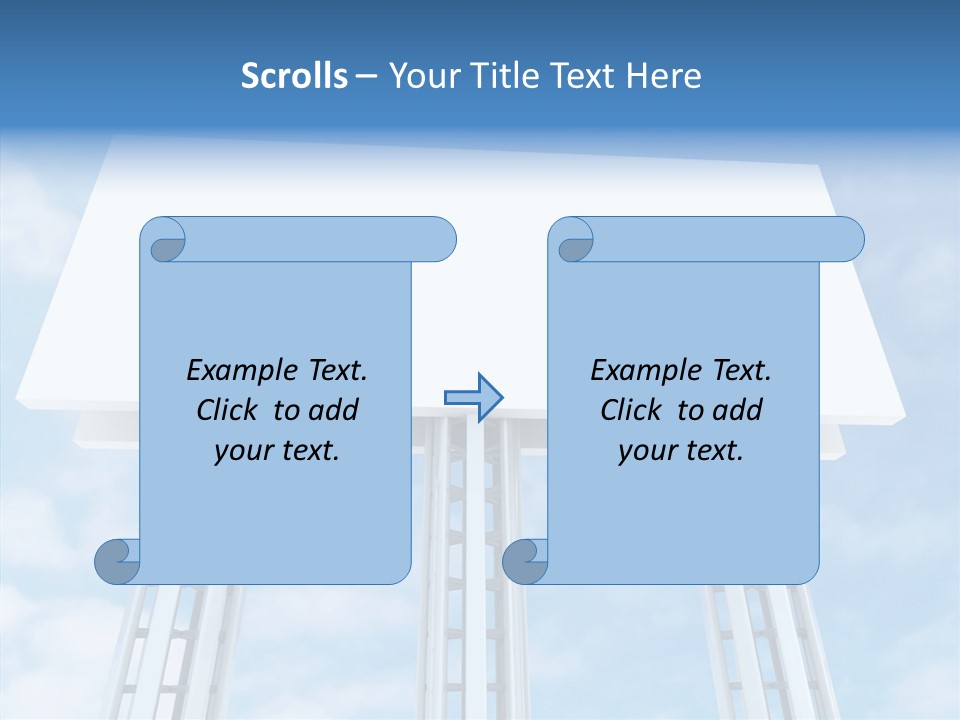 Scrolls – Your Title Text Here

Example Text. Click to add your text.

Example Text. Click to add your text.